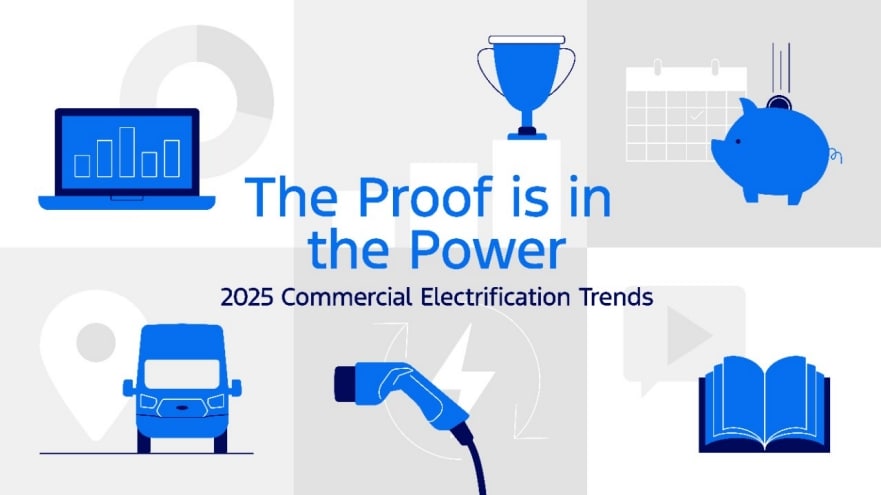 The Proof is in the Power

2025 Commercial Electrification Trends